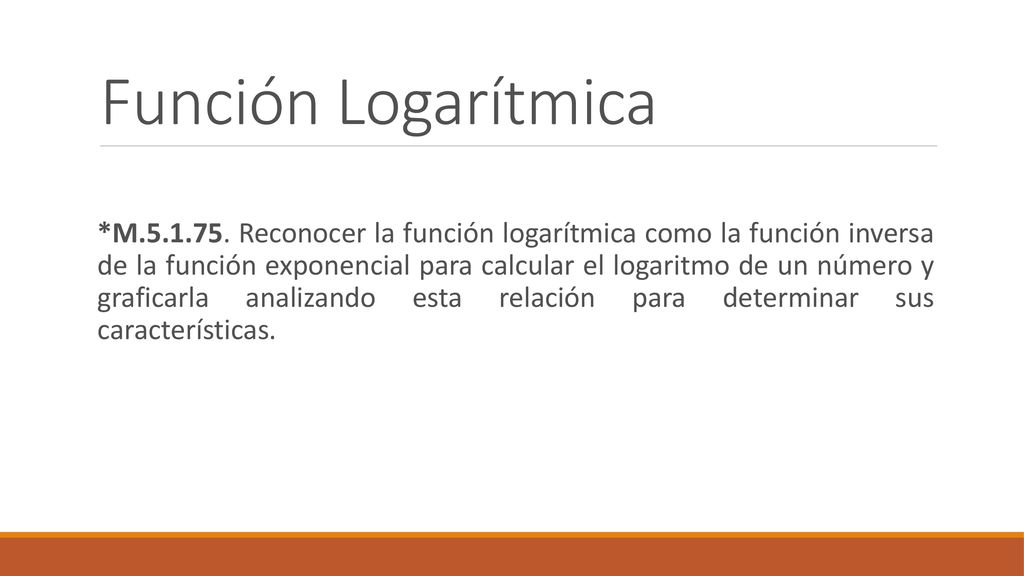 Función Logarítmica

*M.5.1.75. Reconocer la función logarítmica como la función inversa de la función exponencial para calcular el logaritmo de un número y graficarla analizando esta relación para determinar sus características.